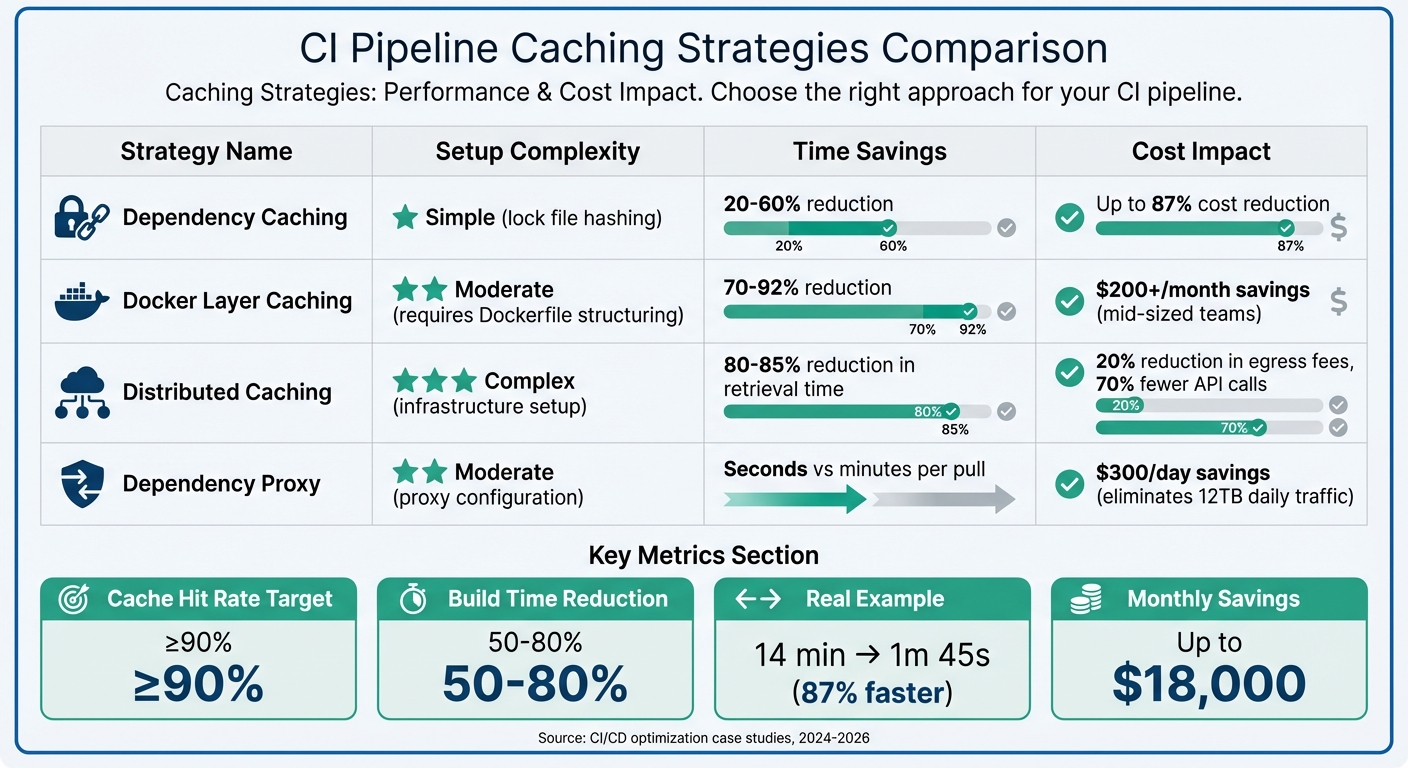 CI Pipeline Caching Strategies Comparison

Caching Strategies: Performance & Cost Impact. Choose the right approach for your CI pipeline.

| Strategy Name | Setup Complexity | Time Savings | Cost Impact |
|---|---|---|---|
| Dependency Caching | Simple (lock file hashing) | 20-60% reduction 20% 60% | Up to 87% cost reduction 87% $ |
| Docker Layer Caching | Moderate (requires Dockerfile structuring) | 70-92% reduction 70% 92% | $200+/month savings (mid-sized teams) $ |
| Distributed Caching | Complex (infrastructure setup) | 80-85% reduction in retrieval time 80% 85% | 20% reduction in egress fees, 70% fewer API calls 20% 70% |
| Dependency Proxy | Moderate (proxy configuration) | Seconds vs minutes per pull | $300/day savings (eliminates 12TB daily traffic) |

Key Metrics Section

Cache Hit Rate Target
≥90%
≥90%

Build Time Reduction
50-80%
50-80%

Real Example
14 min → 1m 45s
(87% faster)

Monthly Savings
Up to
$18,000

Source: CI/CD optimization case studies, 2024-2026